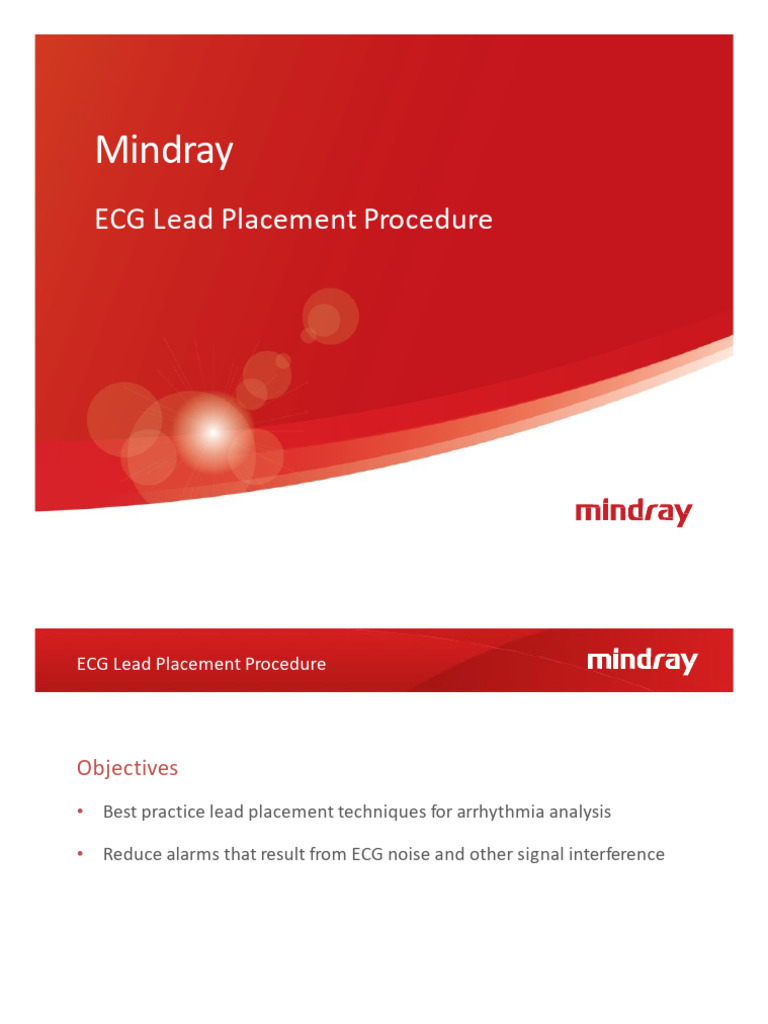 Mindray

ECG Lead Placement Procedure

mindray

ECG Lead Placement Procedure

mindray

Objectives

• Best practice lead placement techniques for arrhythmia analysis

• Reduce alarms that result from ECG noise and other signal interference